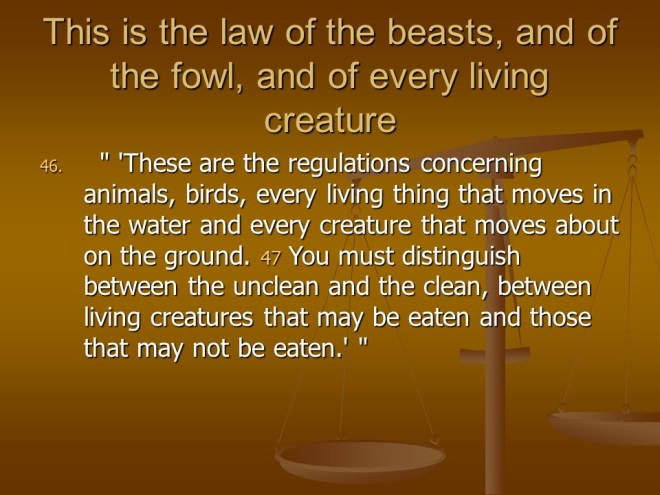 This is the law of the beasts, and of the fowl, and of every living creature

46. " 'These are the regulations concerning animals, birds, every living thing that moves in the water and every creature that moves about on the ground. 47 You must distinguish between the unclean and the clean, between living creatures that may be eaten and those that may not be eaten.' "